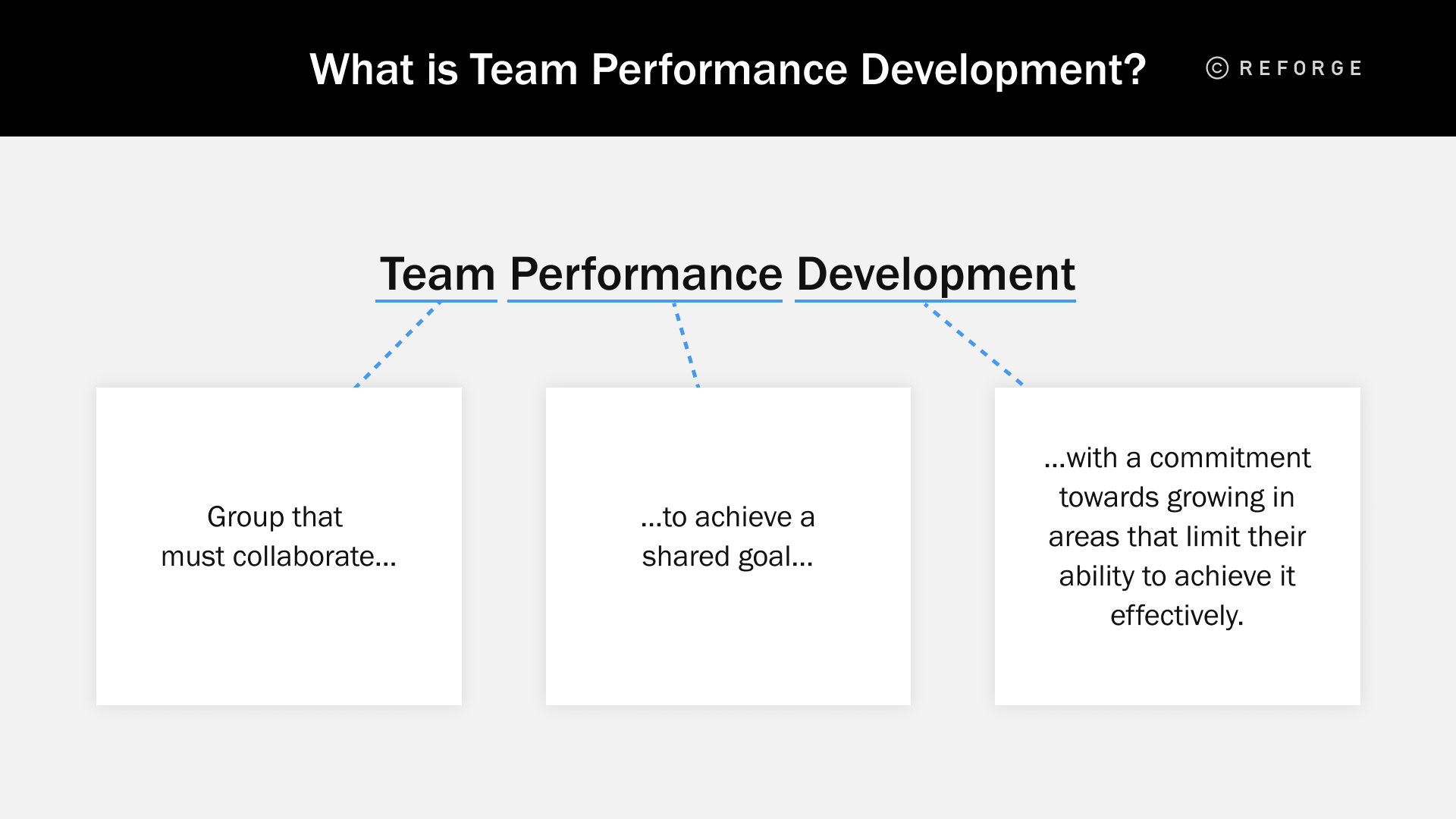 What is Team Performance Development?

© REFORGE

Team Performance Development

Group that must collaborate...

...to achieve a shared goal...

...with a commitment towards growing in areas that limit their ability to achieve it effectively.